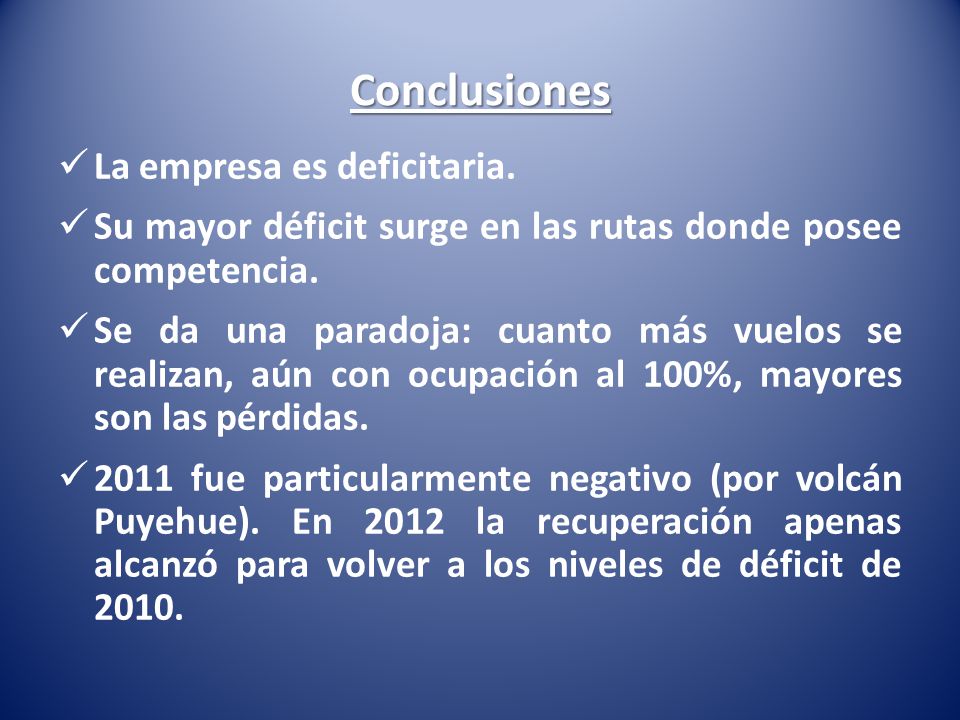 Conclusiones

✓ La empresa es deficitaria.

✓ Su mayor déficit surge en las rutas donde posee competencia.

✓ Se da una paradoja: cuanto más vuelos se realizan, aún con ocupación al 100%, mayores son las pérdidas.

✓ 2011 fue particularmente negativo (por volcán Puyehue). En 2012 la recuperación apenas alcanzó para volver a los niveles de déficit de 2010.